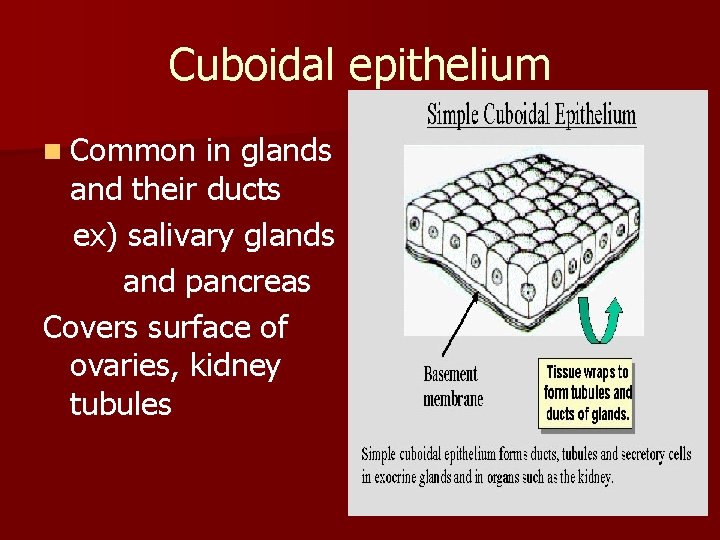 Cuboidal epithelium

Common in glands and their ducts
ex) salivary glands and pancreas
Covers surface of ovaries, kidney tubules

Simple Cuboidal Epithelium

Basement membrane

Tissue wraps to form tubules and ducts of glands.

Simple cuboidal epithelium forms ducts, tubules and secretory cells in exocrine glands and in organs such as the kidney.